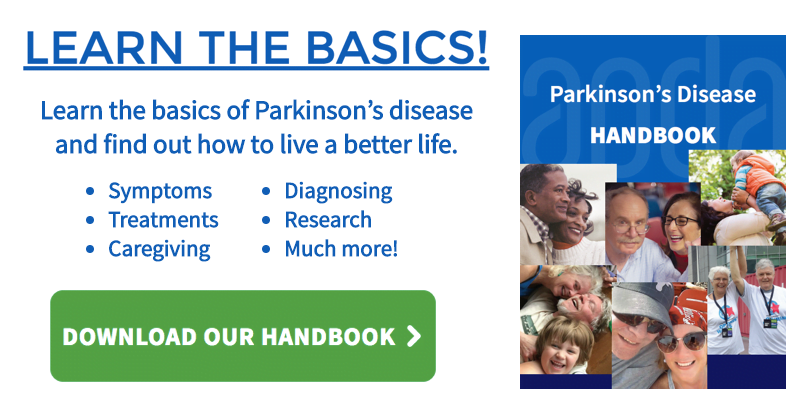 LEARN THE BASICS!

Learn the basics of Parkinson's disease and find out how to live a better life.

• Symptoms
• Treatments
• Caregiving

• Diagnosing
• Research
• Much more!

DOWNLOAD OUR HANDBOOK >

apda

Parkinson's Disease
HANDBOOK